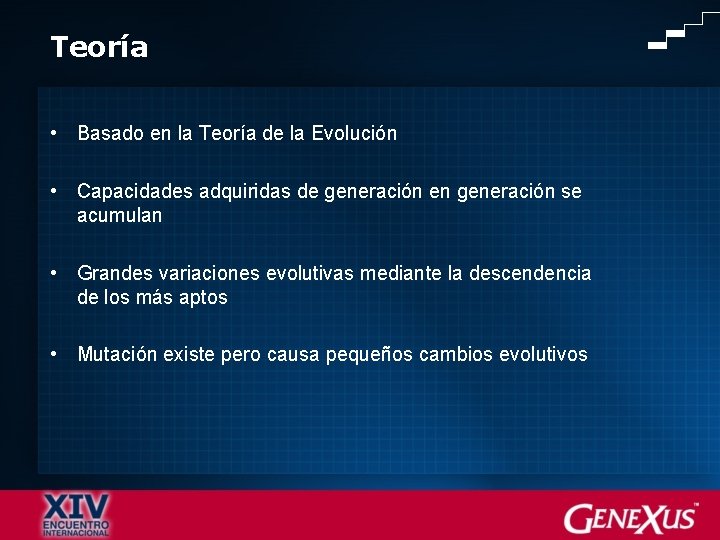 Teoría

• Basado en la Teoría de la Evolución

• Capacidades adquiridas de generación en generación se acumulan

• Grandes variaciones evolutivas mediante la descendencia de los más aptos

• Mutación existe pero causa pequeños cambios evolutivos

XIV ENCUENTRO INTERNACIONAL

GENEXUS™